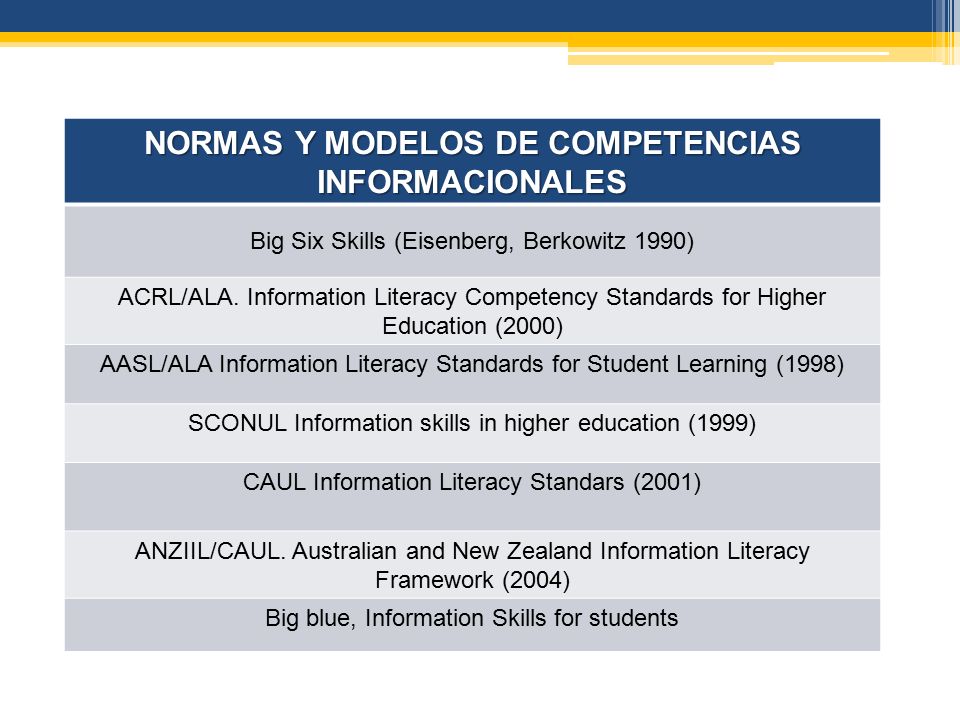 | NORMAS Y MODELOS DE COMPETENCIAS INFORMACIONALES |
|---|
| Big Six Skills (Eisenberg, Berkowitz 1990) |
| ACRL/ALA. Information Literacy Competency Standards for Higher Education (2000) |
| AASL/ALA Information Literacy Standards for Student Learning (1998) |
| SCONUL Information skills in higher education (1999) |
| CAUL Information Literacy Standars (2001) |
| ANZIIL/CAUL. Australian and New Zealand Information Literacy Framework (2004) |
| Big blue, Information Skills for students |